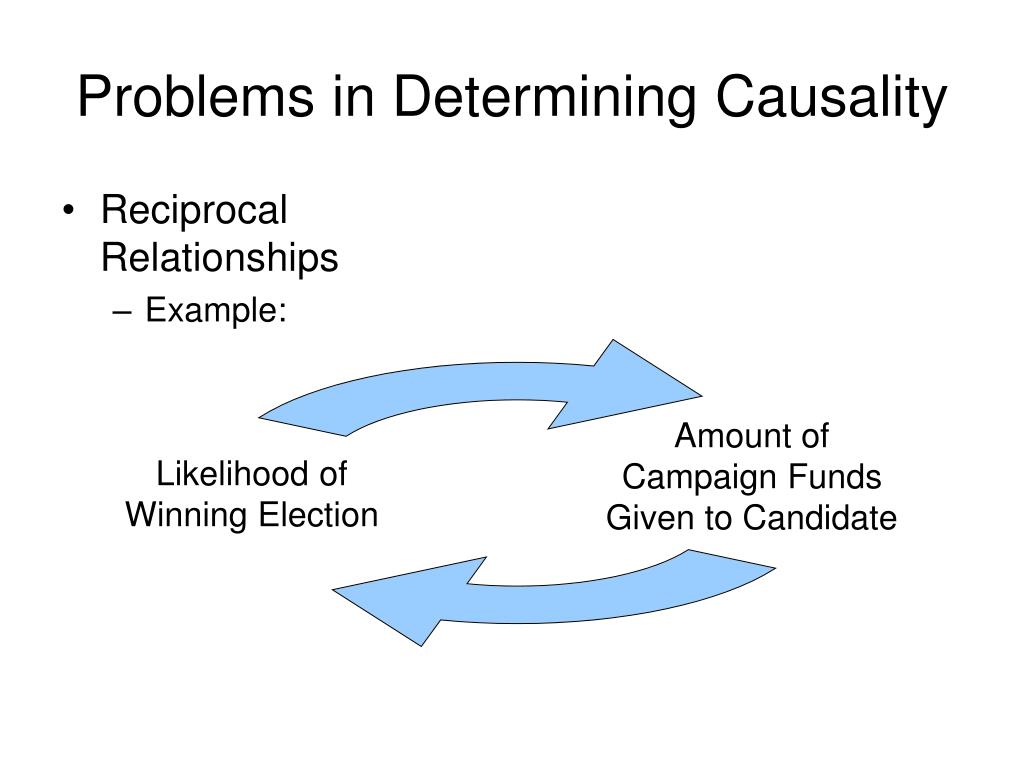 Problems in Determining Causality

• Reciprocal Relationships
– Example:

Likelihood of Winning Election

Amount of Campaign Funds Given to Candidate